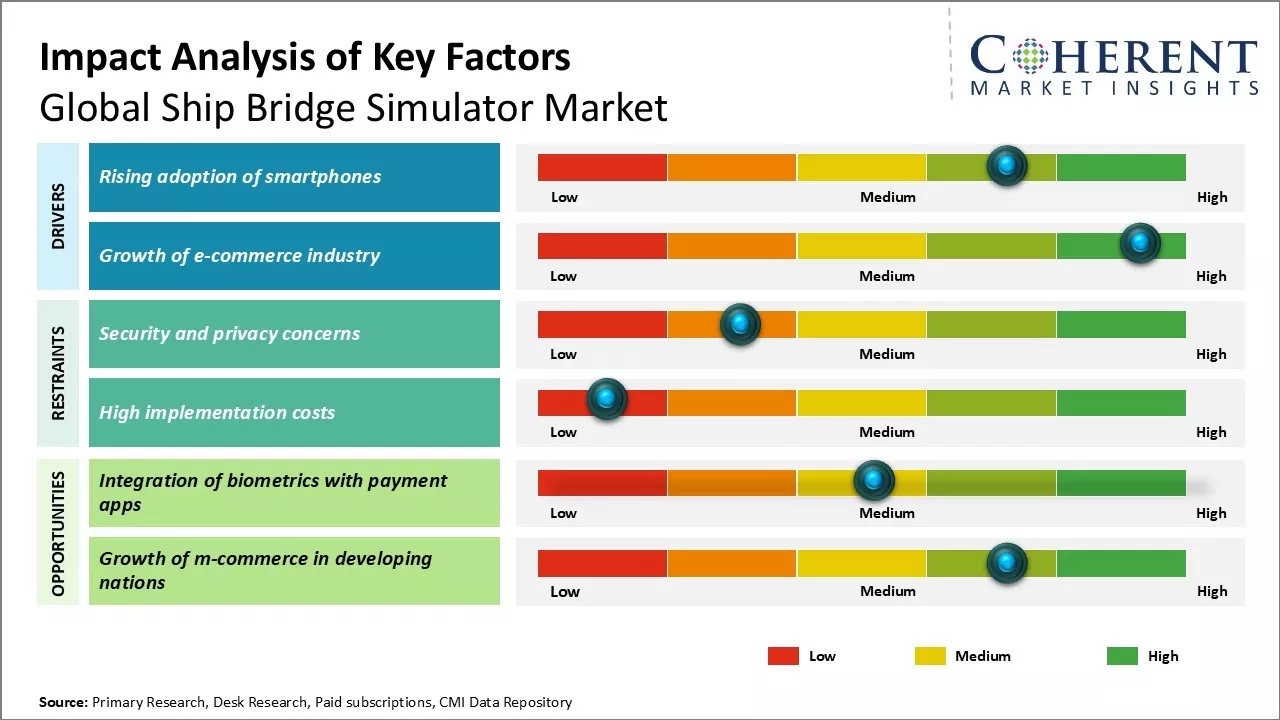 Impact Analysis of Key Factors
Global Ship Bridge Simulator Market

COHERENT
MARKET INSIGHTS

DRIVERS

Rising adoption of smartphones

Low Medium High

Growth of e-commerce industry

Low Medium High

RESTRAINTS

Security and privacy concerns

Low Medium High

High implementation costs

Low Medium High

OPPORTUNITIES

Integration of biometrics with payment apps

Low Medium High

Growth of m-commerce in developing nations

Low Medium High

Low Medium High

Source: Primary Research, Desk Research, Paid subscriptions, CMI Data Repository